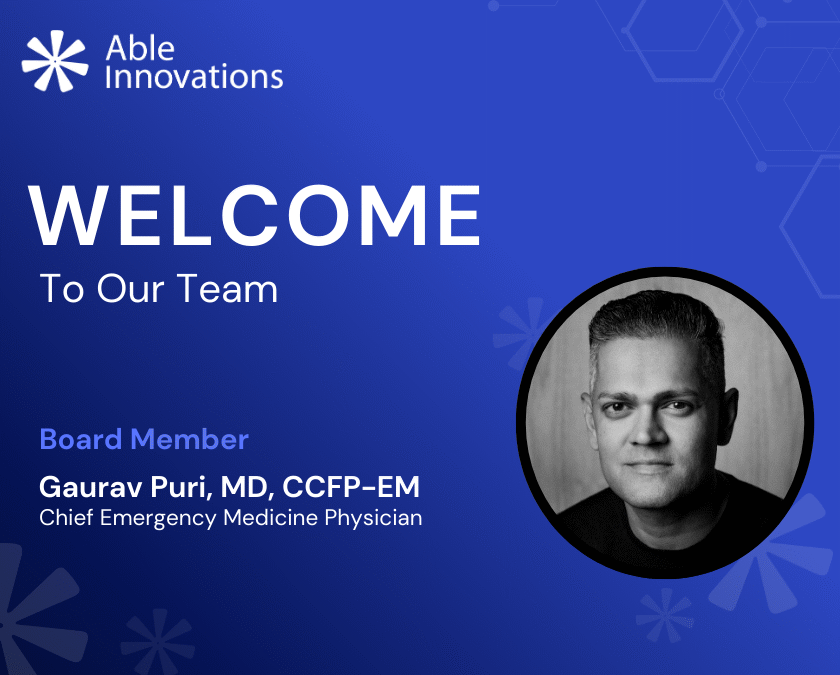 Able Innovations

WELCOME
To Our Team

Board Member
Gaurav Puri, MD, CCFP-EM
Chief Emergency Medicine Physician